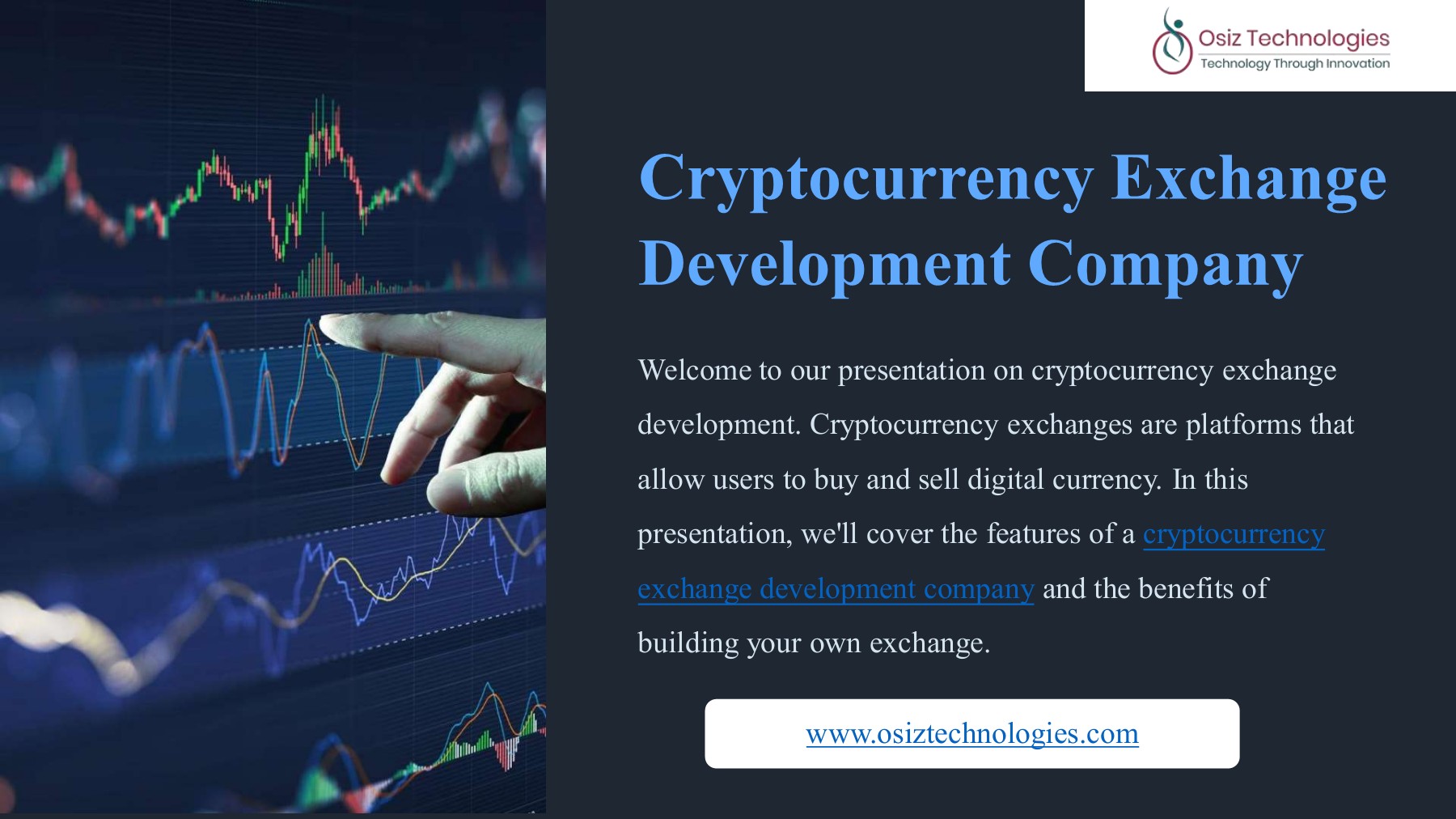 Osiz Technologies
Technology Through Innovation

Cryptocurrency Exchange Development Company

Welcome to our presentation on cryptocurrency exchange development. Cryptocurrency exchanges are platforms that allow users to buy and sell digital currency. In this presentation, we'll cover the features of a cryptocurrency exchange development company and the benefits of building your own exchange.

www.osiztechnologies.com